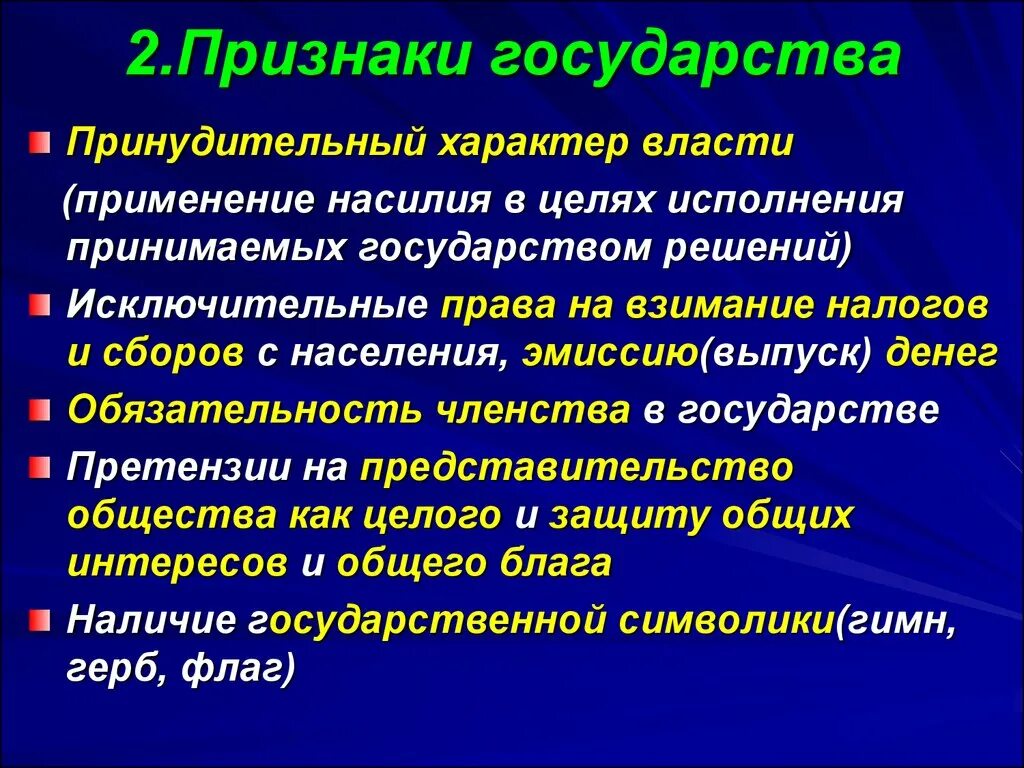 2.Признаки государства

Принудительный характер власти

(применение насилия в целях исполнения принимаемых государством решений)

Исключительные права на взимание налогов и сборов с населения, эмиссию(выпуск) денег

Обязательность членства в государстве

Претензии на представительство общества как целого и защиту общих интересов и общего блага

Наличие государственной символики(гимн, герб, флаг)